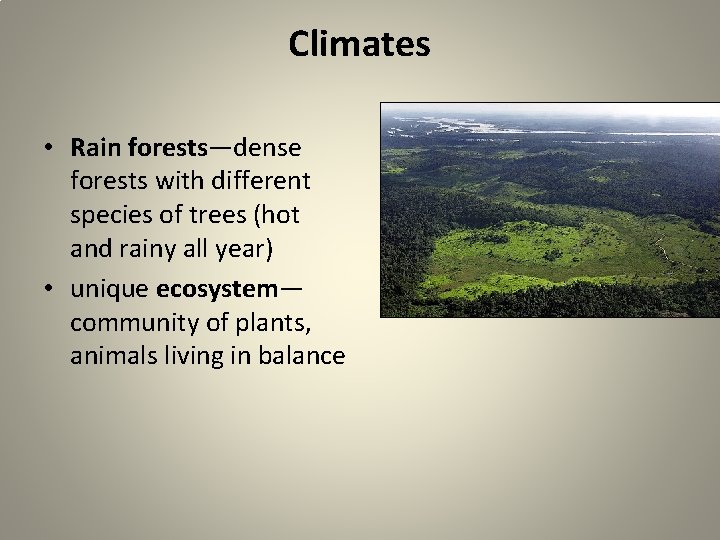 Climates

• Rain forests—dense forests with different species of trees (hot and rainy all year)
• unique ecosystem—community of plants, animals living in balance